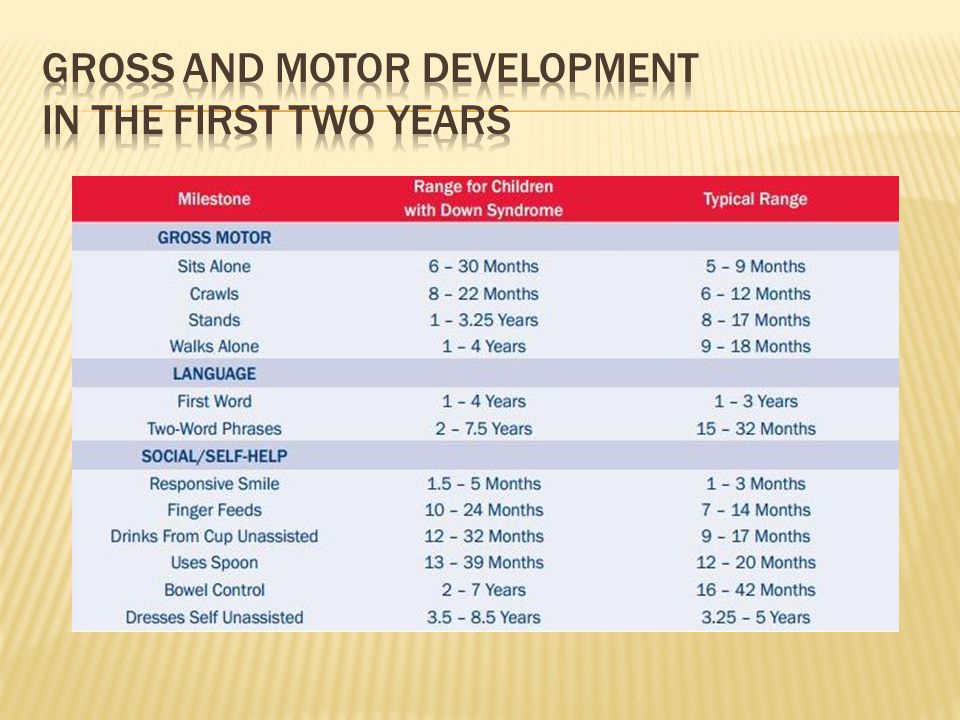 GROSS AND MOTOR DEVELOPMENT
IN THE FIRST TWO YEARS

| Milestone | Range for Children with Down Syndrome | Typical Range |
|---|---|---|
| GROSS MOTOR | | |
| Sits Alone | 6 – 30 Months | 5 – 9 Months |
| Crawls | 8 – 22 Months | 6 – 12 Months |
| Stands | 1 – 3.25 Years | 8 – 17 Months |
| Walks Alone | 1 – 4 Years | 9 – 18 Months |
| LANGUAGE | | |
| First Word | 1 – 4 Years | 1 – 3 Years |
| Two-Word Phrases | 2 – 7.5 Years | 15 – 32 Months |
| SOCIAL/SELF-HELP | | |
| Responsive Smile | 1.5 – 5 Months | 1 – 3 Months |
| Finger Feeds | 10 – 24 Months | 7 – 14 Months |
| Drinks From Cup Unassisted | 12 – 32 Months | 9 – 17 Months |
| Uses Spoon | 13 – 39 Months | 12 – 20 Months |
| Bowel Control | 2 – 7 Years | 16 – 42 Months |
| Dresses Self Unassisted | 3.5 – 8.5 Years | 3.25 – 5 Years |